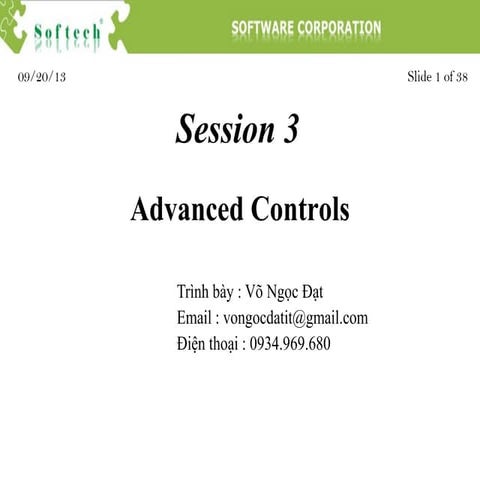 Softech

SOFTWARE CORPORATION

09/20/13

Slide 1 of 38

Session 3

Advanced Controls

Trình bày : Võ Ngọc Đạt
Email : vongocdatit@gmail.com
Điện thoại : 0934.969.680